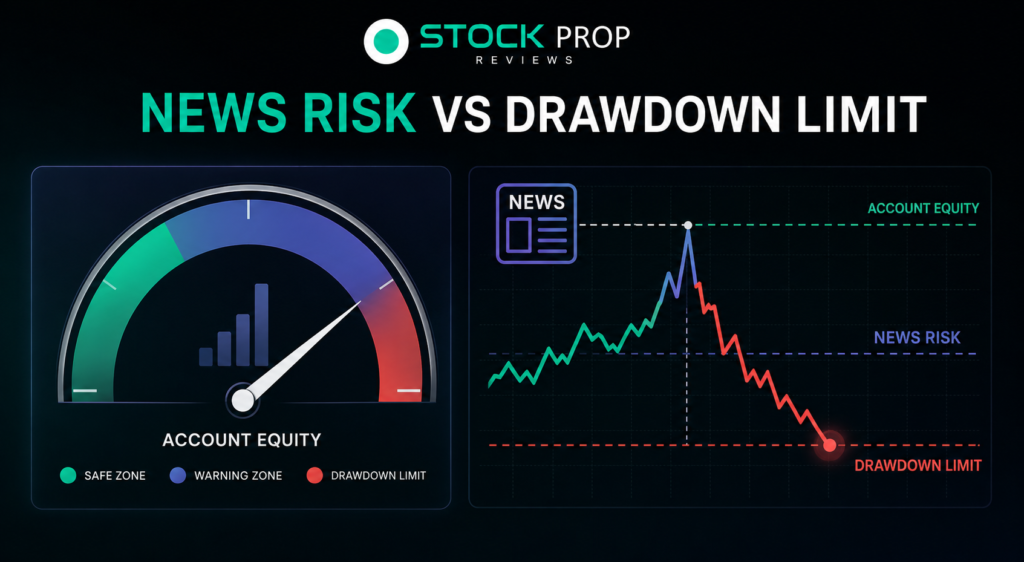 STOCK PROP
REVIEWS

NEWS RISK VS DRAWDOWN LIMIT

ACCOUNT EQUITY

SAFE ZONE
WARNING ZONE
DRAWDOWN LIMIT

NEWS

ACCOUNT EQUITY

NEWS RISK

DRAWDOWN LIMIT